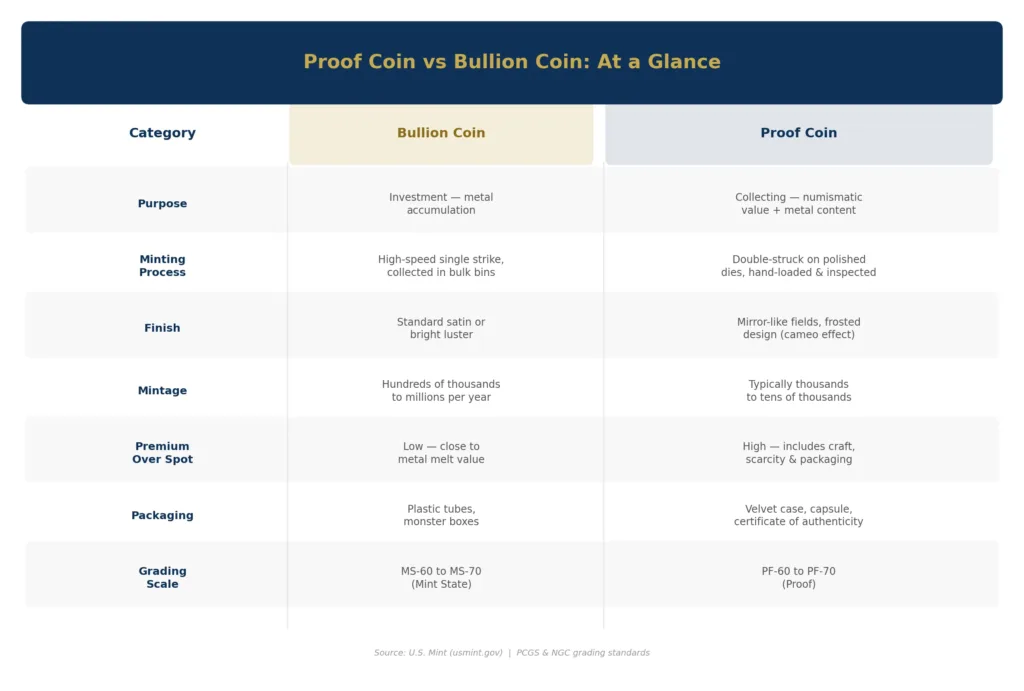 Proof Coin vs Bullion Coin: At a Glance

| Category | Bullion Coin | Proof Coin |
|---|---|---|
| Purpose | Investment — metal accumulation | Collecting — numismatic value + metal content |
| Minting Process | High-speed single strike, collected in bulk bins | Double-struck on polished dies, hand-loaded & inspected |
| Finish | Standard satin or bright luster | Mirror-like fields, frosted design (cameo effect) |
| Mintage | Hundreds of thousands to millions per year | Typically thousands to tens of thousands |
| Premium Over Spot | Low — close to metal melt value | High — includes craft, scarcity & packaging |
| Packaging | Plastic tubes, monster boxes | Velvet case, capsule, certificate of authenticity |
| Grading Scale | MS-60 to MS-70 (Mint State) | PF-60 to PF-70 (Proof) |

Source: U.S. Mint (usmint.gov) | PCGS & NGC grading standards